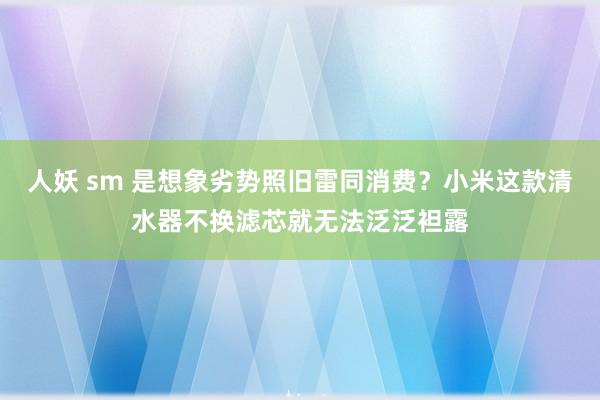 人妖 sm 是想象劣势照旧雷同消费？小米这款清水器不换滤芯就无法泛泛袒露